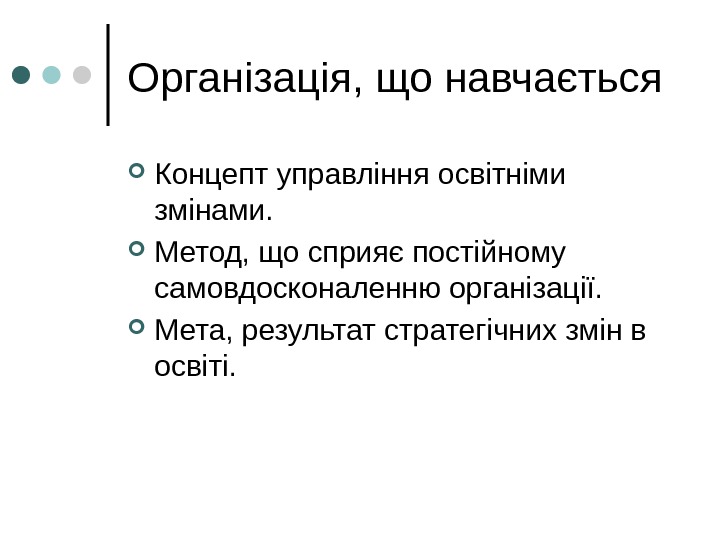 Організація, що навчається

Концепт управління освітніми змінами.

Метод, що сприяє постійному самовдосконаленню організації.

Мета, результат стратегічних змін в освіті.